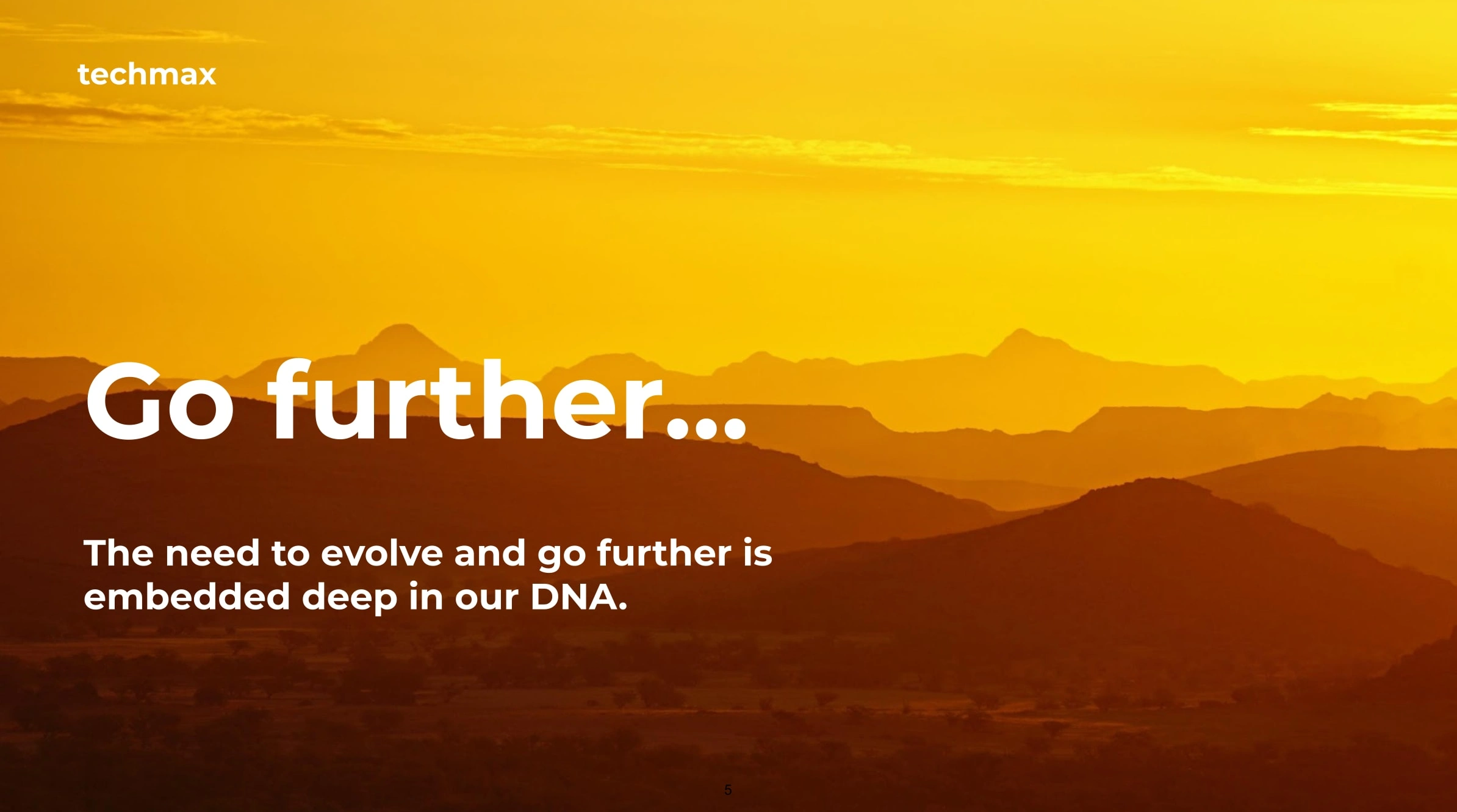 techmax

Go further...

The need to evolve and go further is embedded deep in our DNA.

5